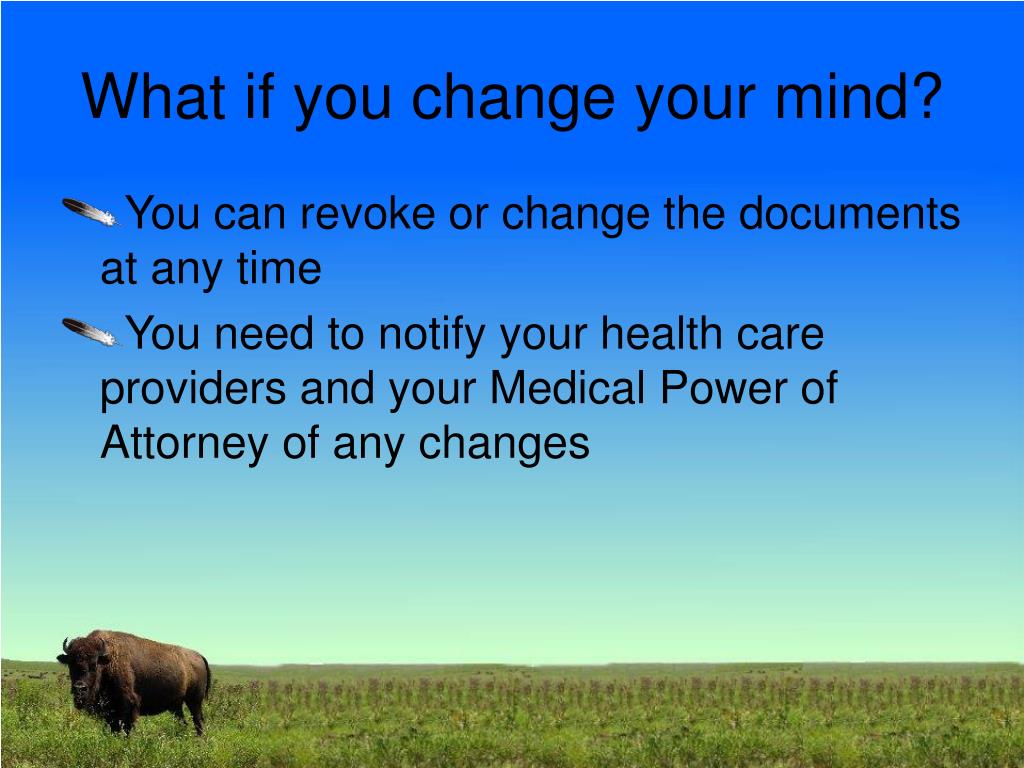 What if you change your mind?

You can revoke or change the documents at any time

You need to notify your health care providers and your Medical Power of Attorney of any changes